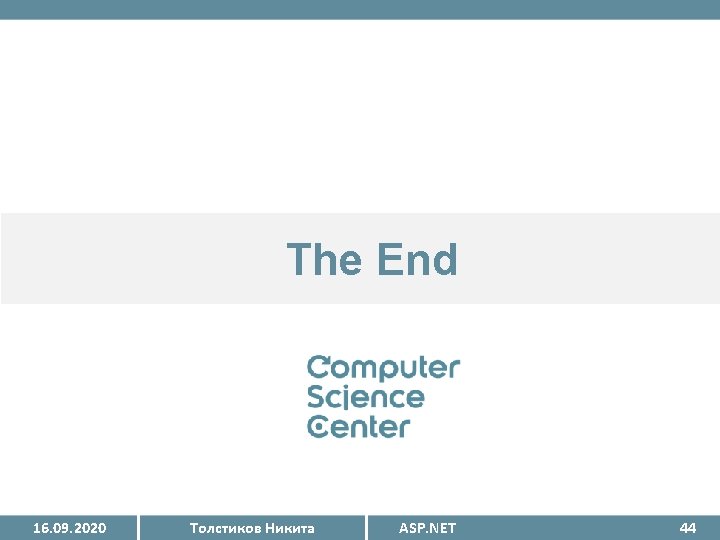 The End

Computer
Science
Center

16.09.2020 Толстиков Никита ASP.NET 44